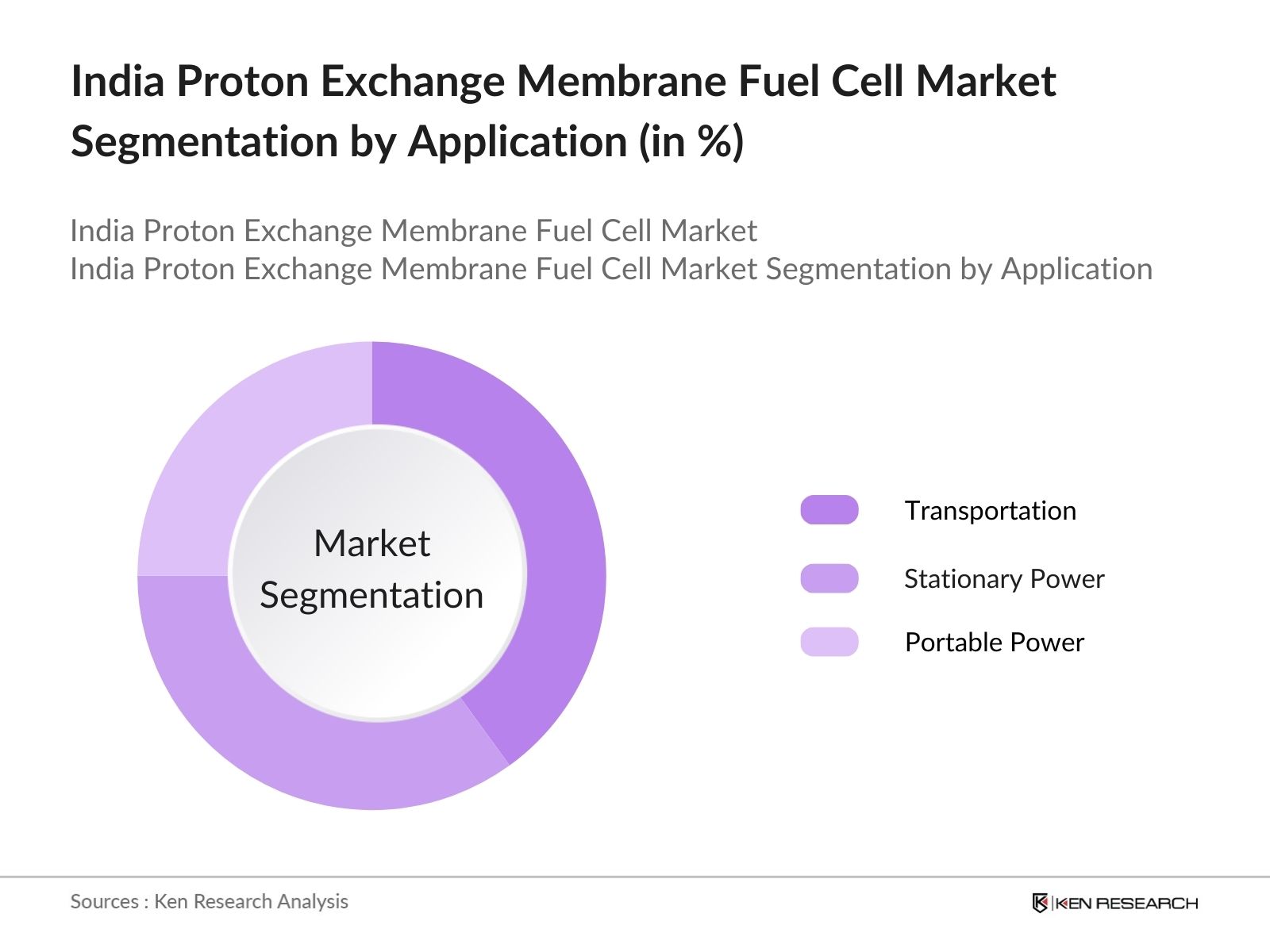 India Proton Exchange Membrane Fuel Cell Market Segmentation by Application (in %)

India Proton Exchange Membrane Fuel Cell Market
India Proton Exchange Membrane Fuel Cell Market Segmentation by Application

Market Segmentation

Transportation

Stationary Power

Portable Power

Sources : Ken Research Analysis

KEN RESEARCH